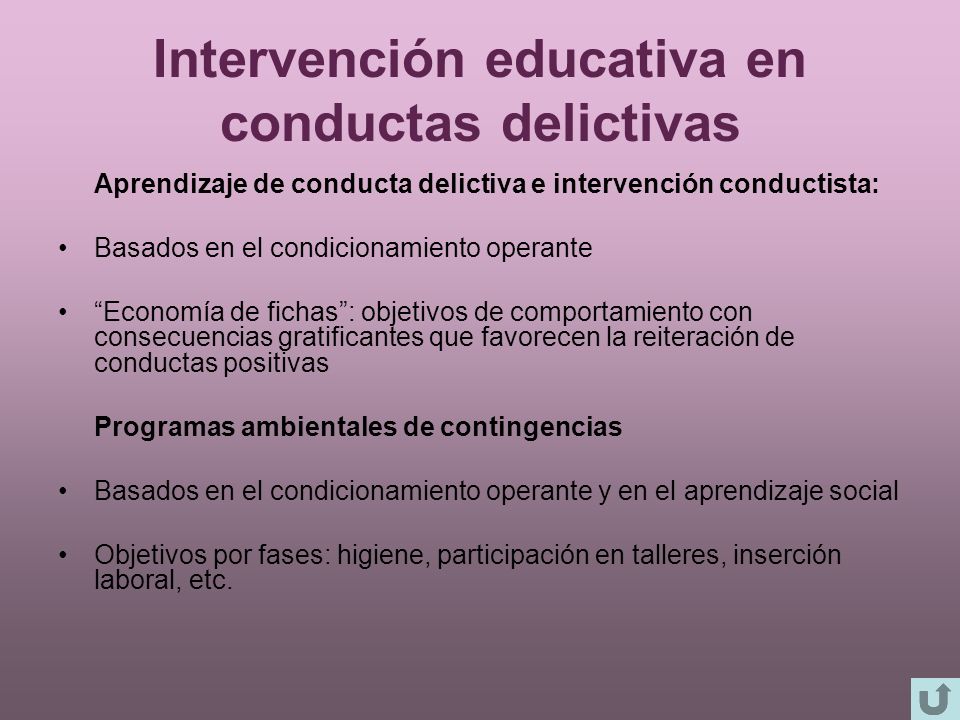 Intervención educativa en conductas delictivas

Aprendizaje de conducta delictiva e intervención conductista:

• Basados en el condicionamiento operante

• “Economía de fichas”: objetivos de comportamiento con consecuencias gratificantes que favorecen la reiteración de conductas positivas

Programas ambientales de contingencias

• Basados en el condicionamiento operante y en el aprendizaje social

• Objetivos por fases: higiene, participación en talleres, inserción laboral, etc.